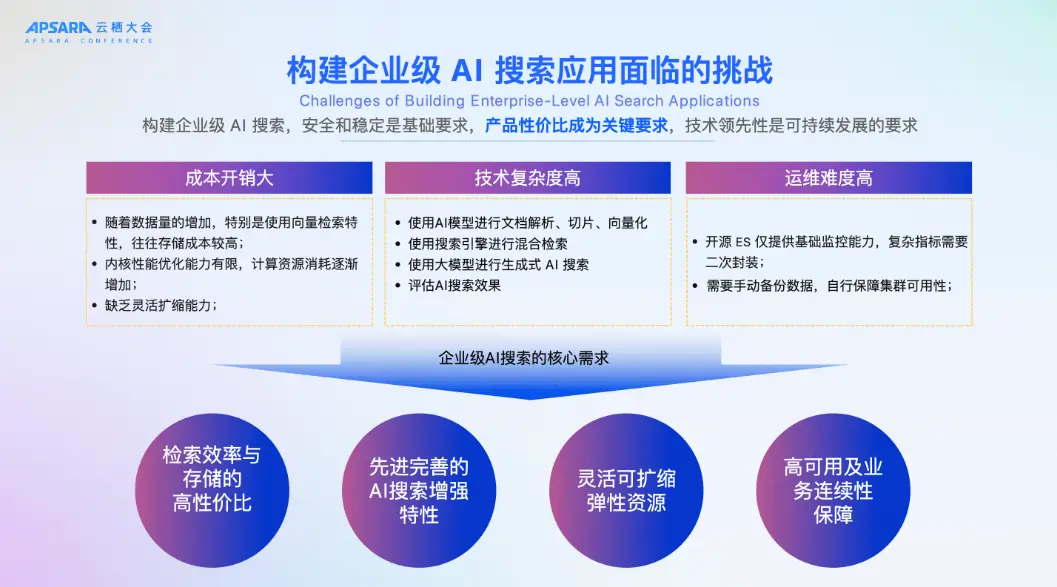 APSARA 云栖大会
APSARA CONFERENCE

构建企业级 AI 搜索应用面临的挑战
Challenges of Building Enterprise-Level AI Search Applications

构建企业级 AI 搜索，安全和稳定是基础要求，产品性价比成为关键要求，技术领先性是可持续发展的要求

成本开销大
• 随着数据量的增加，特别是使用向量检索特性，往往存储成本较高；
• 内核性能优化能力有限，计算资源消耗逐渐增加；
• 缺乏灵活扩缩能力；

技术复杂度高
• 使用AI模型进行文档解析、切片、向量化
• 使用搜索引擎进行混合检索
• 使用大模型进行生成式 AI 搜索
• 评估AI搜索效果

运维难度高
• 开源 ES 仅提供基础监控能力，复杂指标需要二次封装；
• 需要手动备份数据，自行保障集群可用性；

企业级AI搜索的核心需求

检索效率与存储的高性价比

先进完善的AI搜索增强特性

灵活可扩缩弹性资源

高可用及业务连续性保障